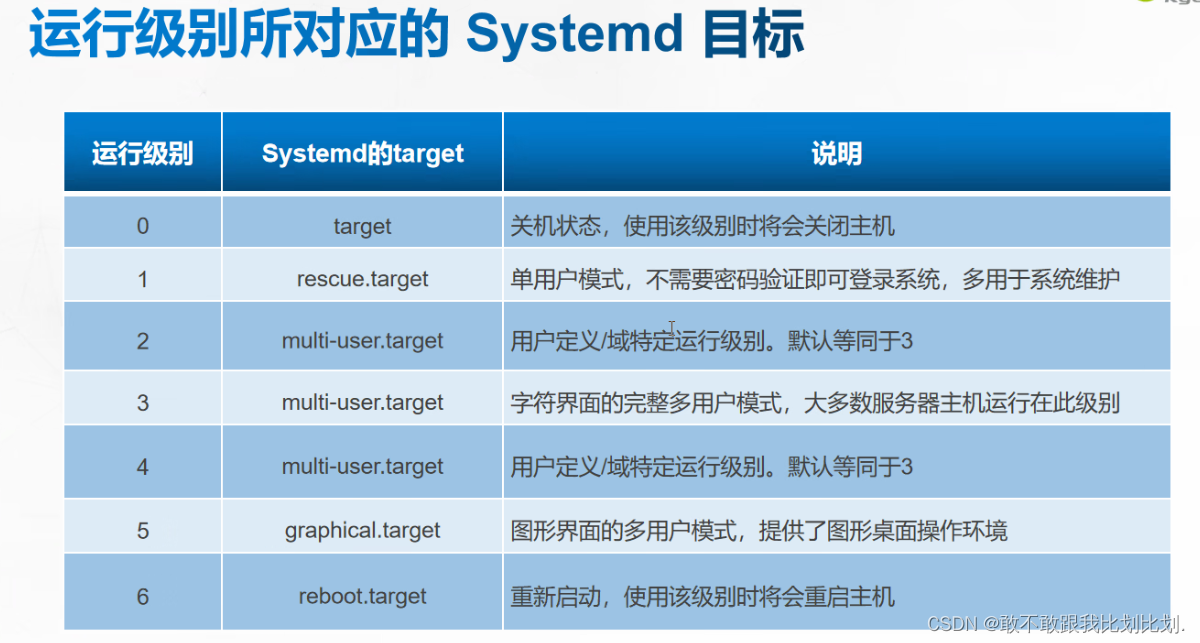 运行级别所对应的 Systemd 目标

| 运行级别 | Systemd的target | 说明 |
|---|---|---|
| 0 | target | 关机状态，使用该级别时将会关闭主机 |
| 1 | rescue.target | 单用户模式，不需要密码验证即可登录系统，多用于系统维护 |
| 2 | multi-user.target | 用户定义/域特定运行级别。默认等同于3 |
| 3 | multi-user.target | 字符界面的完整多用户模式，大多数服务器主机运行在此级别 |
| 4 | multi-user.target | 用户定义/域特定运行级别。默认等同于3 |
| 5 | graphical.target | 图形界面的多用户模式，提供了图形桌面操作环境 |
| 6 | reboot.target | 重新启动，使用该级别时将会重启主机 |

CSDN @敢不敢跟我比划比划.